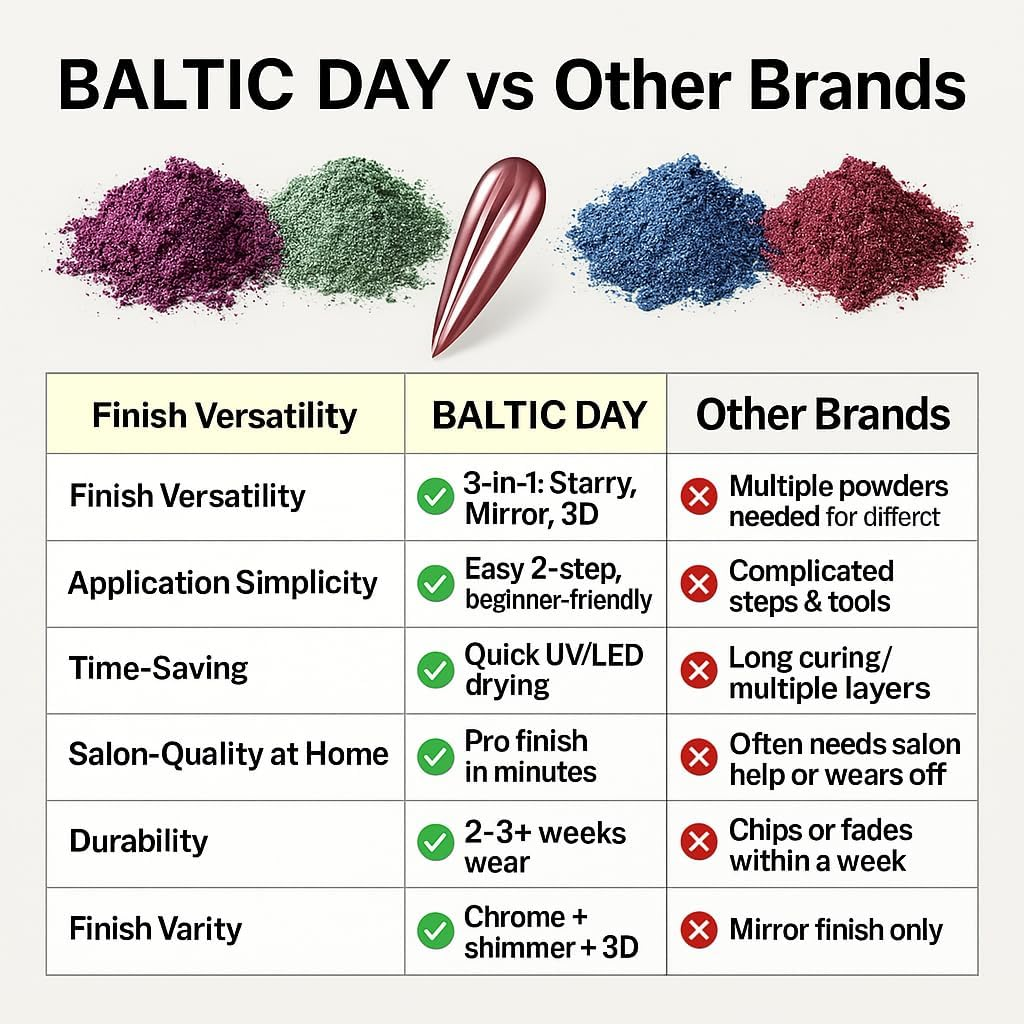 BALTIC DAY vs Other Brands

| Finish Versatility | BALTIC DAY | Other Brands |
|---|---|---|
| Finish Versatility | 3-in-1: Starry, Mirror, 3D | Multiple powders needed for differct |
| Application Simplicity | Easy 2-step, beginner-friendly | Complicated steps & tools |
| Time-Saving | Quick UV/LED drying | Long curing/ multiple layers |
| Salon-Quality at Home | Pro finish in minutes | Often needs salon help or wears off |
| Durability | 2-3+ weeks wear | Chips or fades within a week |
| Finish Varity | Chrome + shimmer + 3D | Mirror finish only |